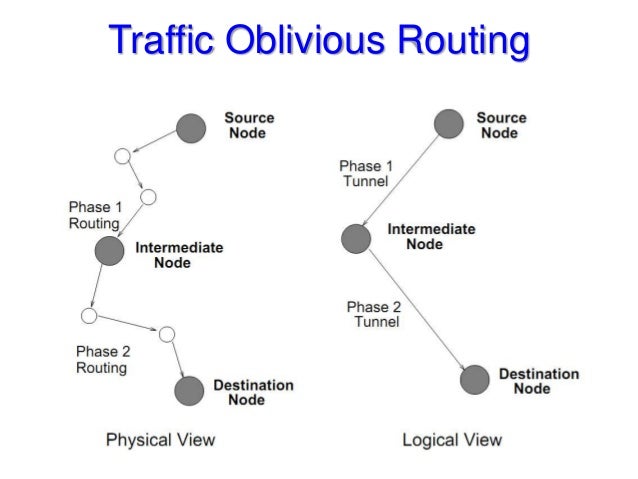 Traffic Oblivious Routing

Source Node

Phase 1 Routing

Intermediate Node

Phase 2 Routing

Destination Node

Physical View

Source Node

Phase 1 Tunnel

Intermediate Node

Phase 2 Tunnel

Destination Node

Logical View